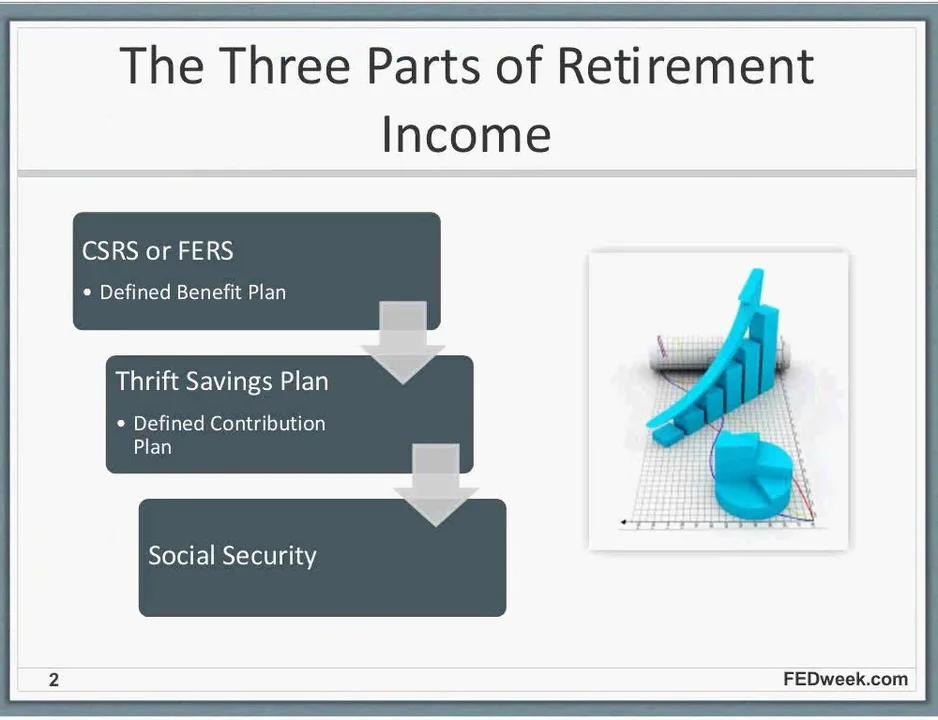 The Three Parts of Retirement Income

CSRS or FERS

• Defined Benefit Plan

Thrift Savings Plan

• Defined Contribution Plan

Social Security

2

FEDweek.com